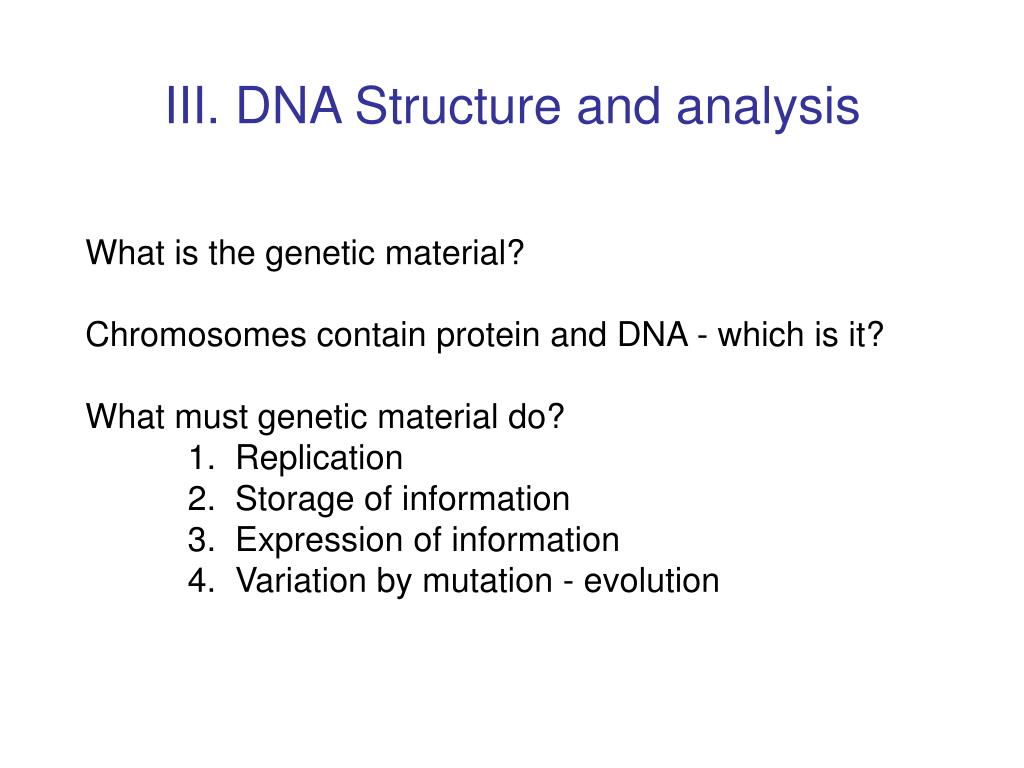 III. DNA Structure and analysis

What is the genetic material?

Chromosomes contain protein and DNA - which is it?

What must genetic material do?
1. Replication
2. Storage of information
3. Expression of information
4. Variation by mutation - evolution